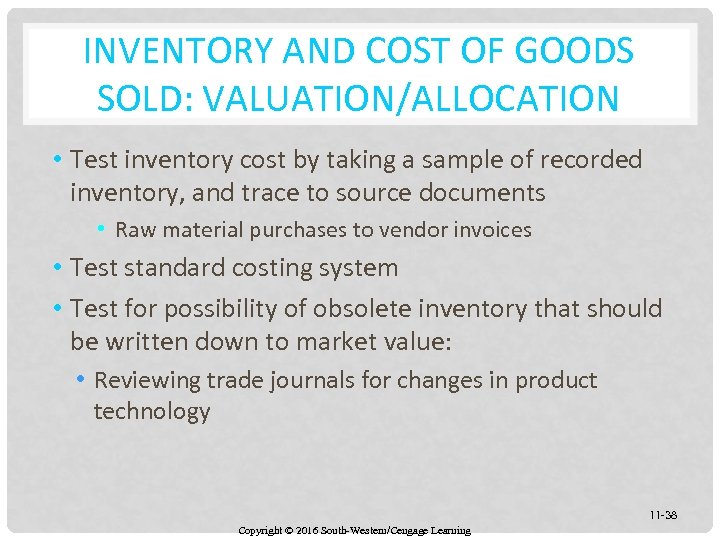 INVENTORY AND COST OF GOODS SOLD: VALUATION/ALLOCATION

• Test inventory cost by taking a sample of recorded inventory, and trace to source documents

• Raw material purchases to vendor invoices

• Test standard costing system

• Test for possibility of obsolete inventory that should be written down to market value:

• Reviewing trade journals for changes in product technology

11-38

Copyright © 2016 South-Western/Cengage Learning